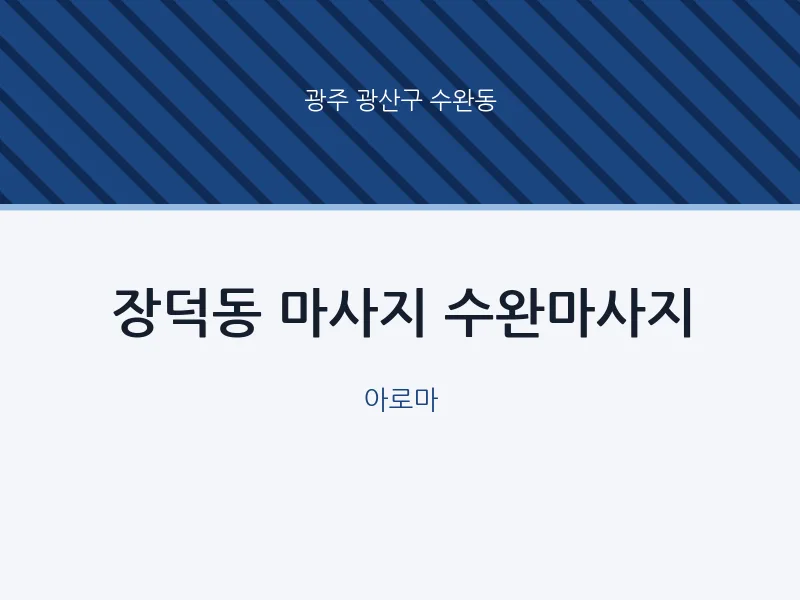 광주 광산구 수완동

장덕동 마사지 수완마사지

아로마